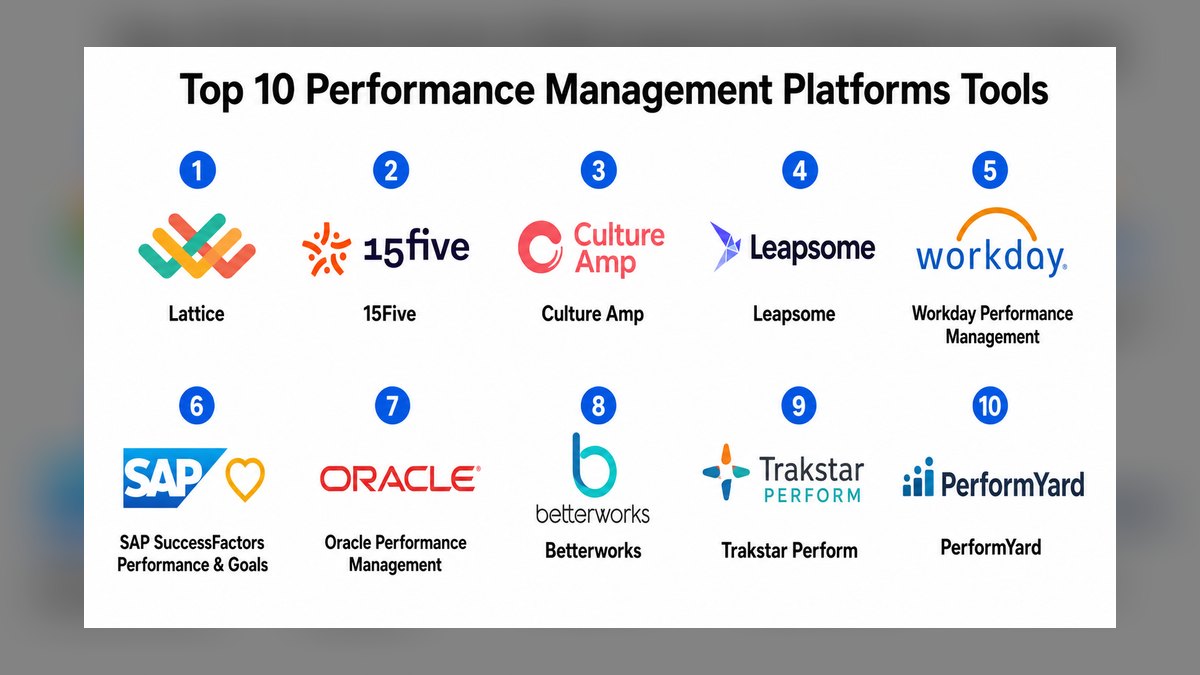 Top 10 Performance Management Platforms Tools

1
Lattice

2
15five
15Five

3
Culture Amp
Culture Amp

4
Leapsome
Leapsome

5
workday.
Workday Performance Management

6
SAP
SAP SuccessFactors Performance & Goals

7
ORACLE
Oracle Performance Management

8
betterworks
Betterworks

9
Trakstar PERFORM
Trakstar Perform

10
PerformYard
PerformYard